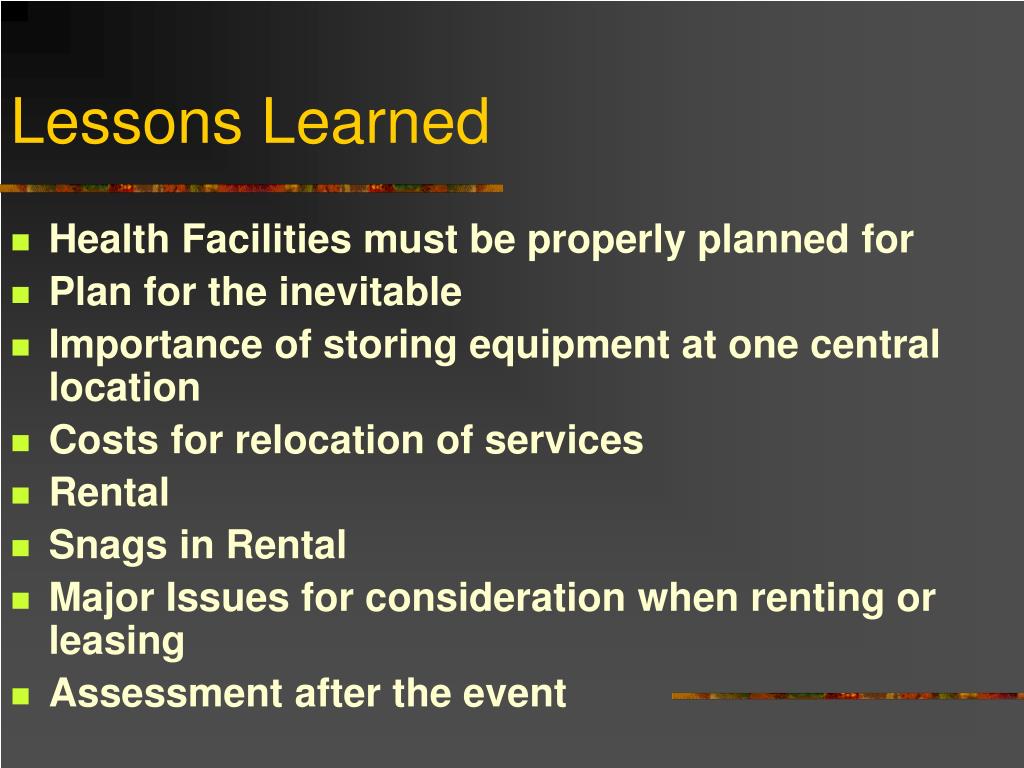 Lessons Learned

- Health Facilities must be properly planned for
- Plan for the inevitable
- Importance of storing equipment at one central location
- Costs for relocation of services
- Rental
- Snags in Rental
- Major Issues for consideration when renting or leasing
- Assessment after the event